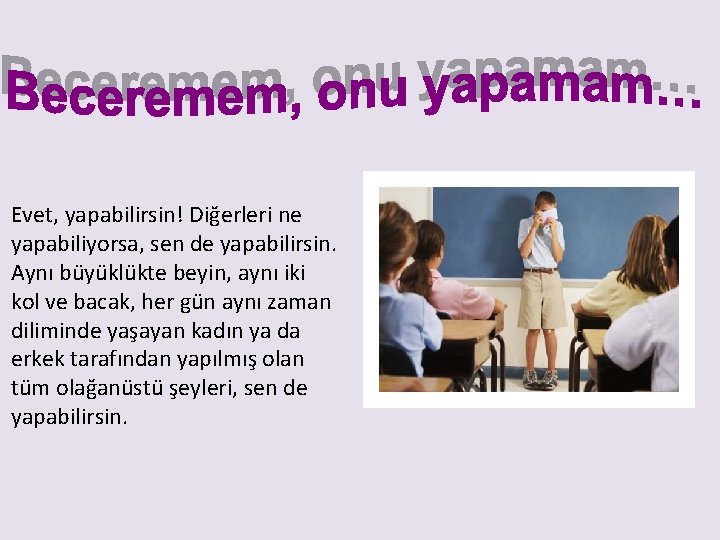 Beceremem, onu yapamam…

Evet, yapabilirsin! Diğerleri ne yapabiliyorsa, sen de yapabilirsin. Aynı büyüklükte beyin, aynı iki kol ve bacak, her gün aynı zaman diliminde yaşayan kadın ya da erkek tarafından yapılmış olan tüm olağanüstü şeyleri, sen de yapabilirsin.